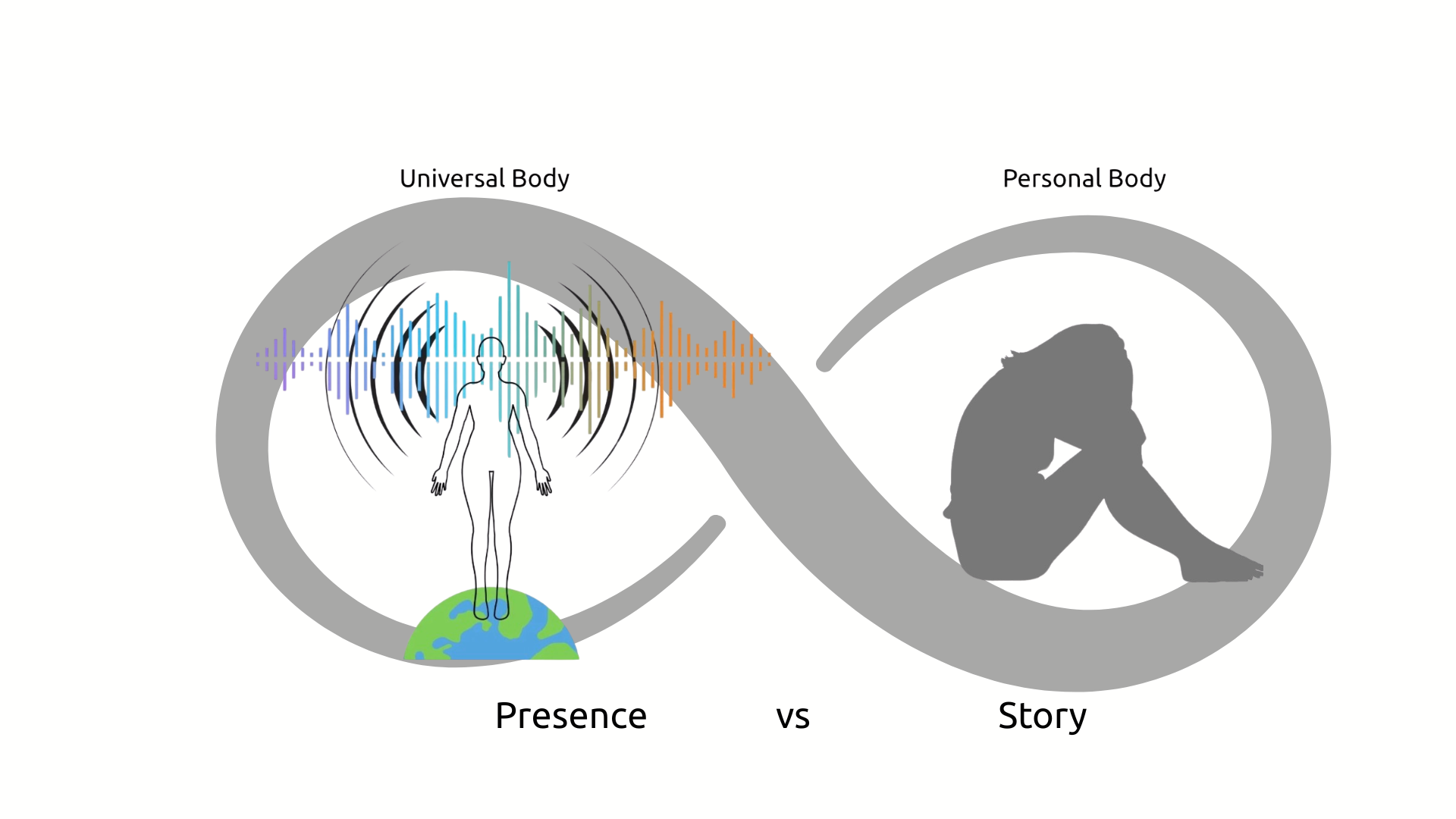 Universal Body

Personal Body

Presence vs Story